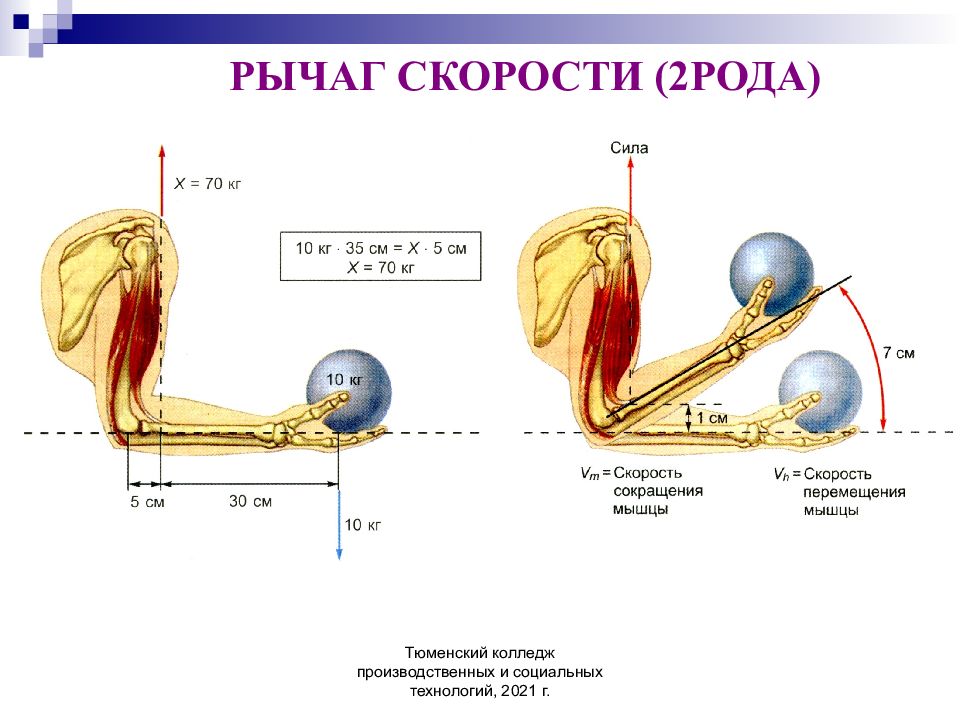 РЫЧАГ СКОРОСТИ (2РОДА)

$X$ = 70 кг

10 кг · 35 см = $X$ · 5 см
$X$ = 70 кг

10 кг

5 см

30 см

10 кг

Сила

7 см

1 см

$V_m$ = Скорость сокращения мышцы

$V_h$ = Скорость перемещения мышцы

Тюменский колледж производственных и социальных технологий, 2021 г.